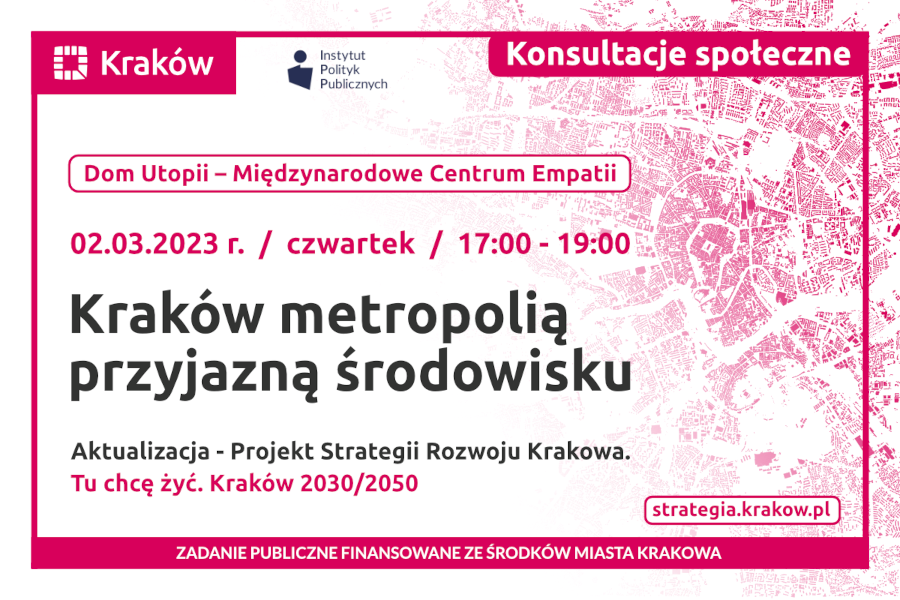 Kraków

Instytut
Polityk
Publicznych

Konsultacje społeczne

Dom Utopii – Międzynarodowe Centrum Empatii

02.03.2023 r. / czwartek / 17:00 - 19:00

Kraków metropolią przyjazną środowisku

Aktualizacja - Projekt Strategii Rozwoju Krakowa.
Tu chcę żyć. Kraków 2030/2050

strategia.krakow.pl

ZADANIE PUBLICZNE FINANSOWANE ZE ŚRODKÓW MIASTA KRAKOWA